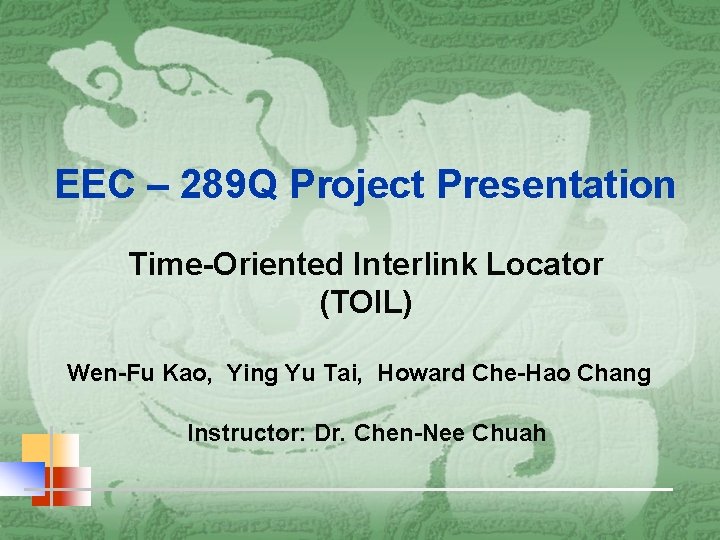 EEC – 289Q Project Presentation

Time-Oriented Interlink Locator (TOIL)

Wen-Fu Kao, Ying Yu Tai, Howard Che-Hao Chang

Instructor: Dr. Chen-Nee Chuah